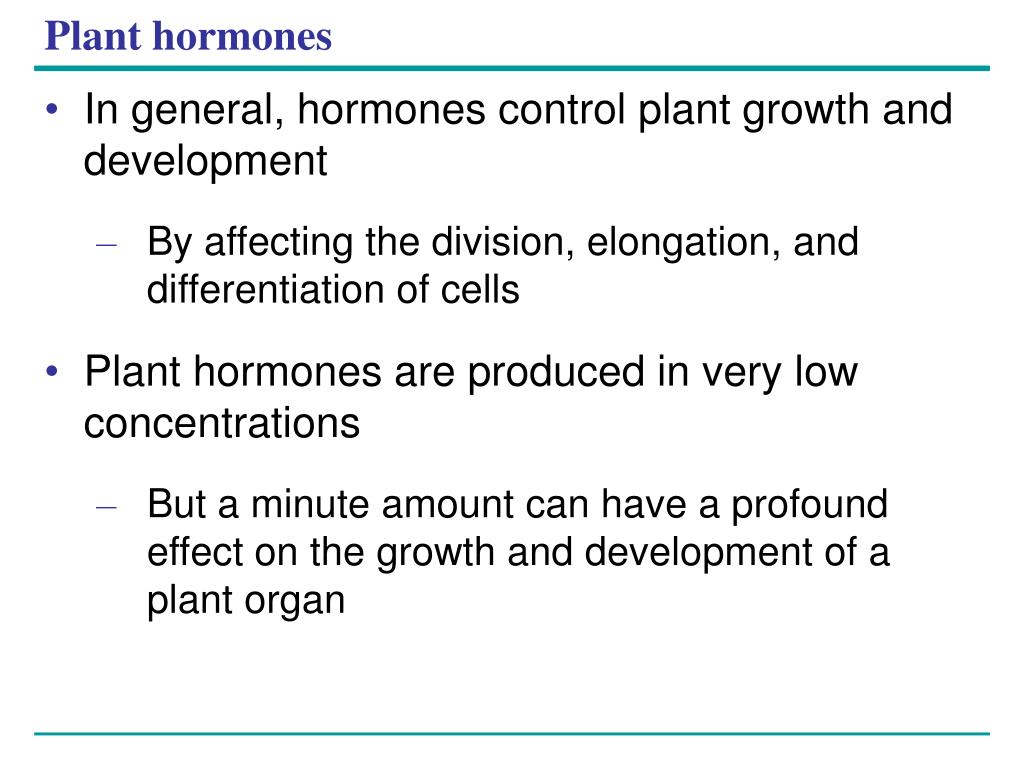 Plant hormones

• In general, hormones control plant growth and development

– By affecting the division, elongation, and differentiation of cells

• Plant hormones are produced in very low concentrations

– But a minute amount can have a profound effect on the growth and development of a plant organ